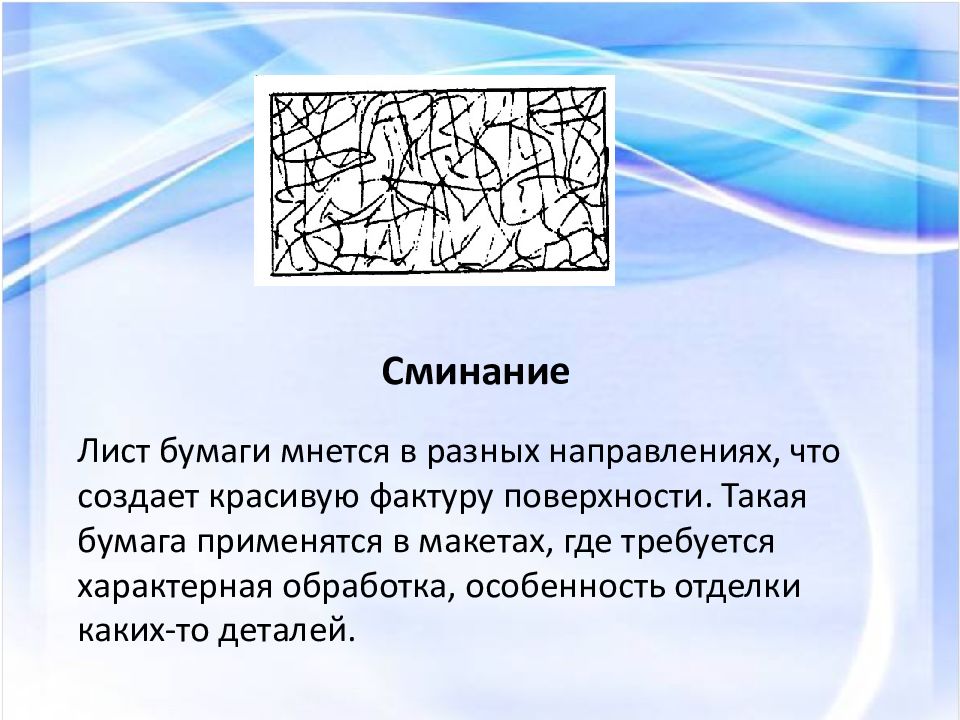 Сминание

Лист бумаги мнется в разных направлениях, что создает красивую фактуру поверхности. Такая бумага применятся в макетах, где требуется характерная обработка, особенность отделки каких-то деталей.